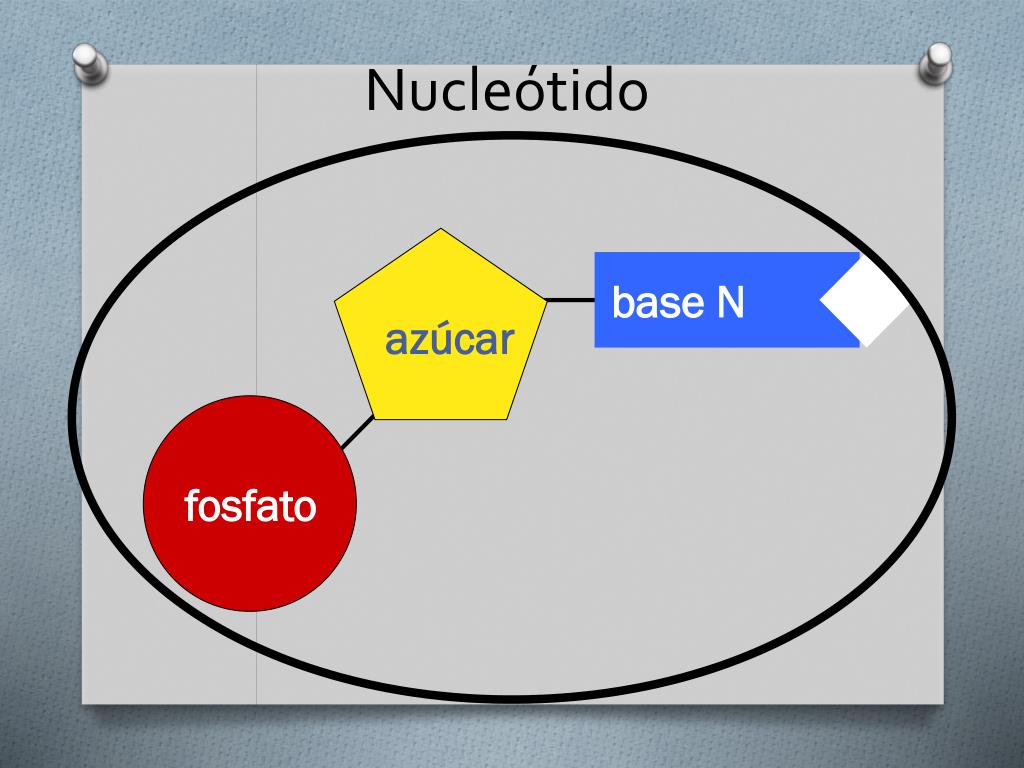 Nucleótido

azúcar

base N

fosfato